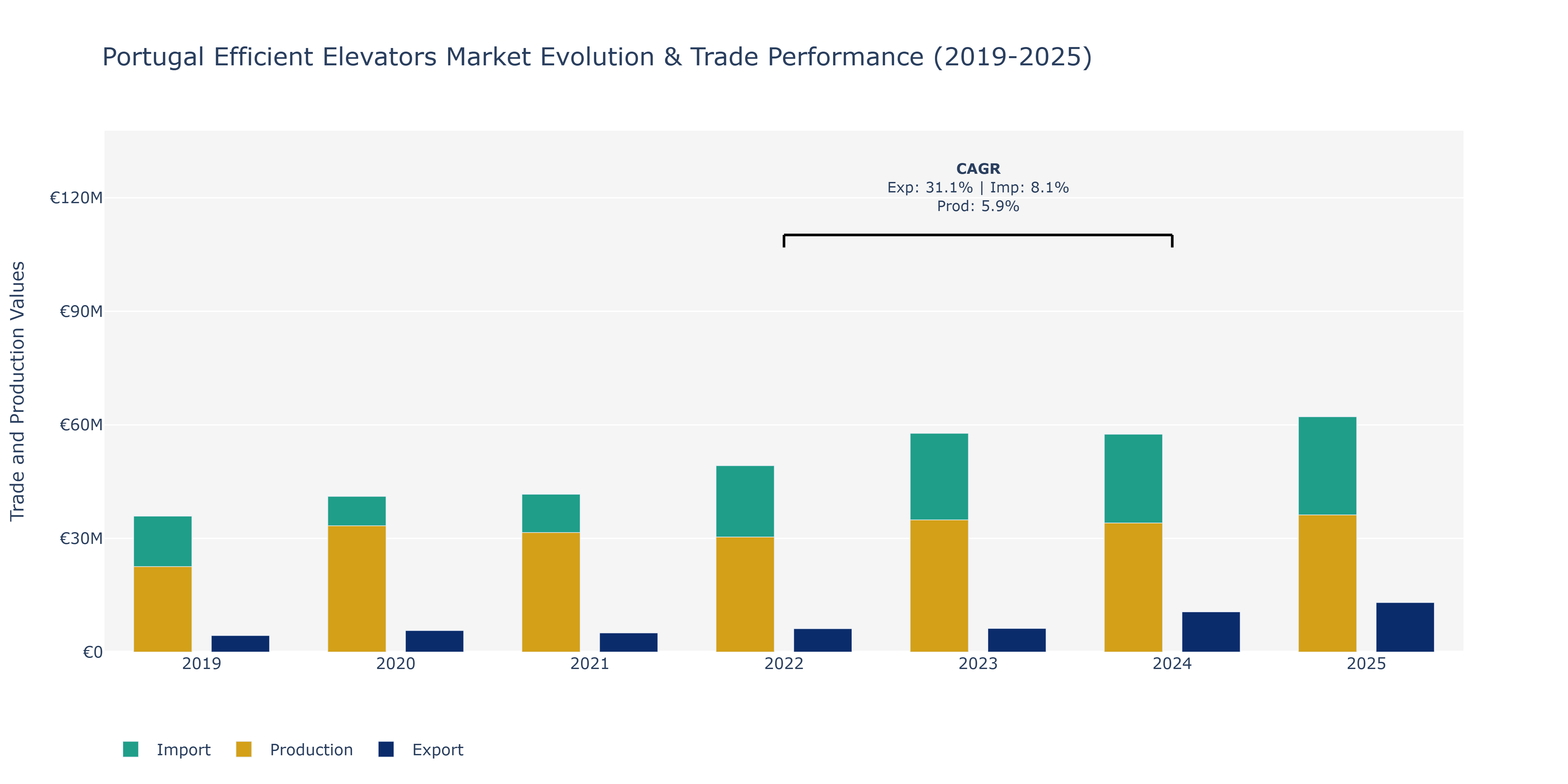 Portugal Efficient Elevators Market Evolution & Trade Performance (2019-2025)

CAGR
Exp: 31.1% | Imp: 8.1%
Prod: 5.9%

Trade and Production Values

€120M
€90M
€60M
€30M
€0

2019
2020
2021
2022
2023
2024
2025

Import
Production
Export